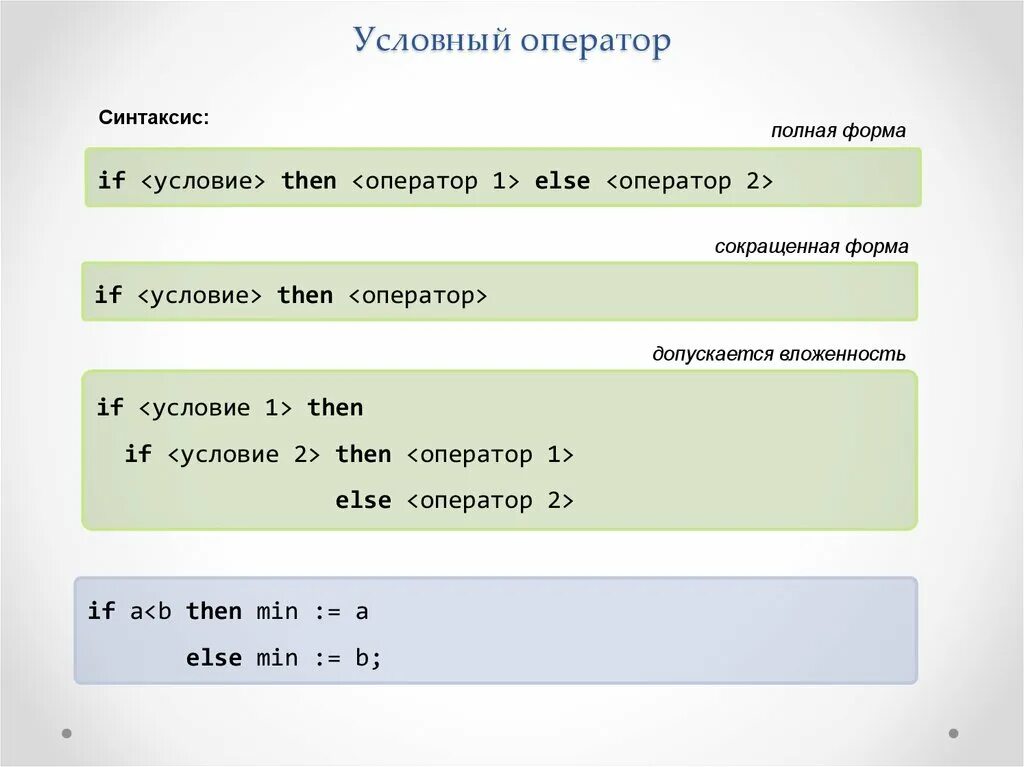 Условный оператор

Синтаксис:

полная форма

if <условие> then <оператор 1> else <оператор 2>

сокращенная форма

if <условие> then <оператор>

допускается вложенность

if <условие 1> then
  if <условие 2> then <оператор 1>
               else <оператор 2>

if a<b then min := a
      else min := b;